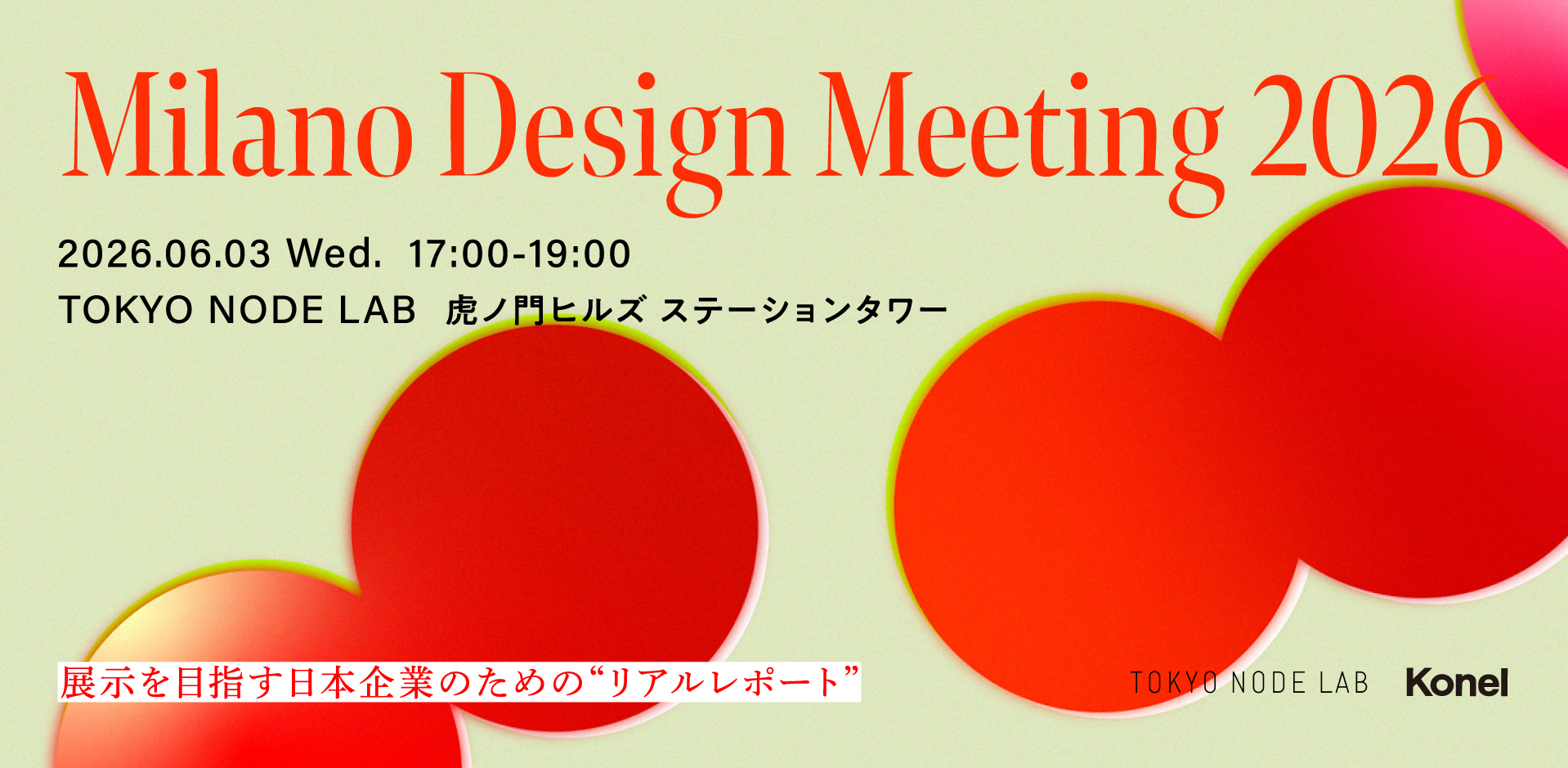 Milano Design Meeting 2026

2026.06.03 Wed. 17:00-19:00

TOKYO NODE LAB 虎ノ門ヒルズ ステーションタワー

展示を目指す日本企業のための“リアルレポート”

TOKYO NODE LAB Konel